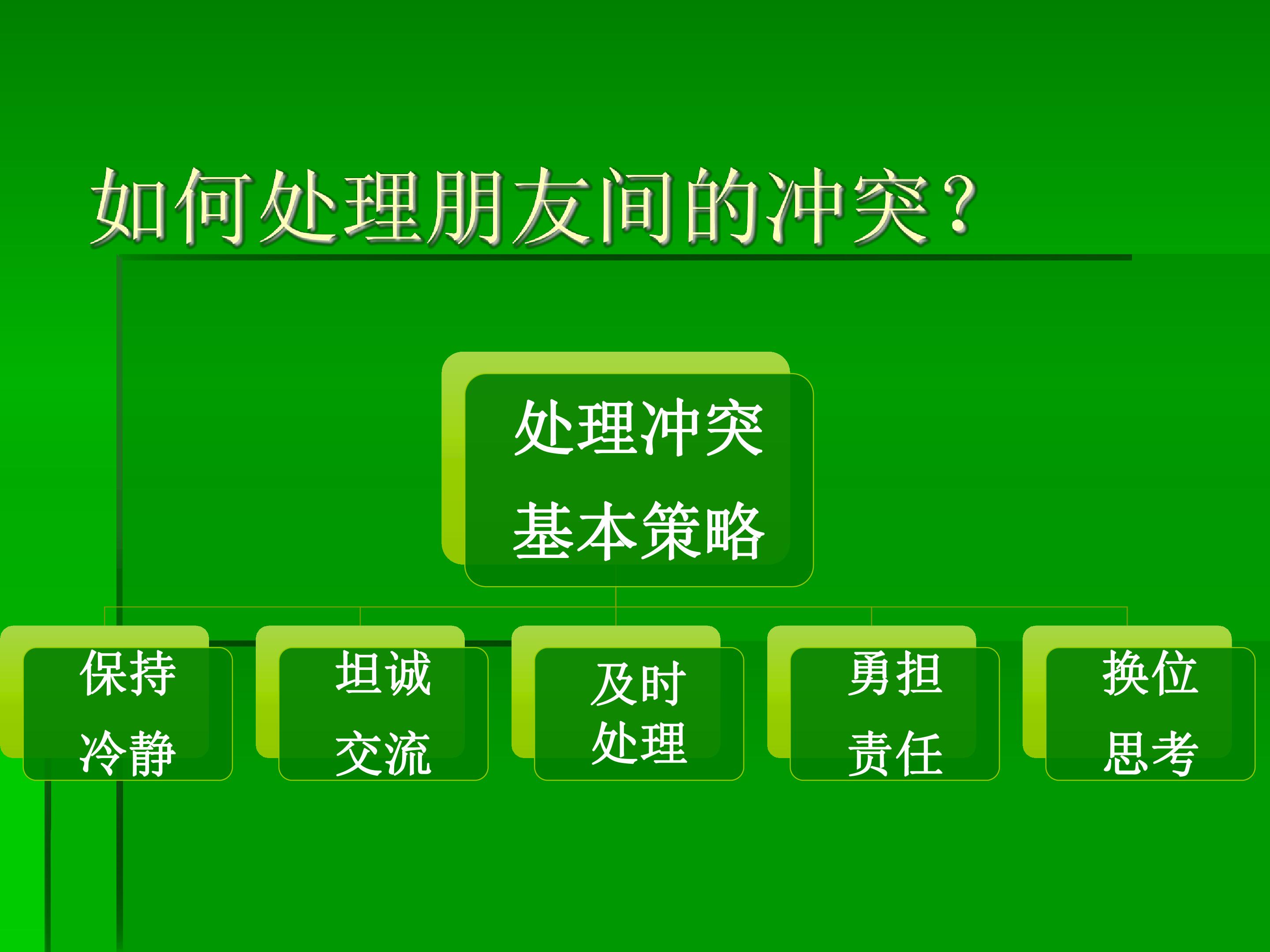 如何处理朋友间的冲突？

处理冲突
基本策略

保持
冷静

坦诚
交流

及时
处理

勇担
责任

换位
思考